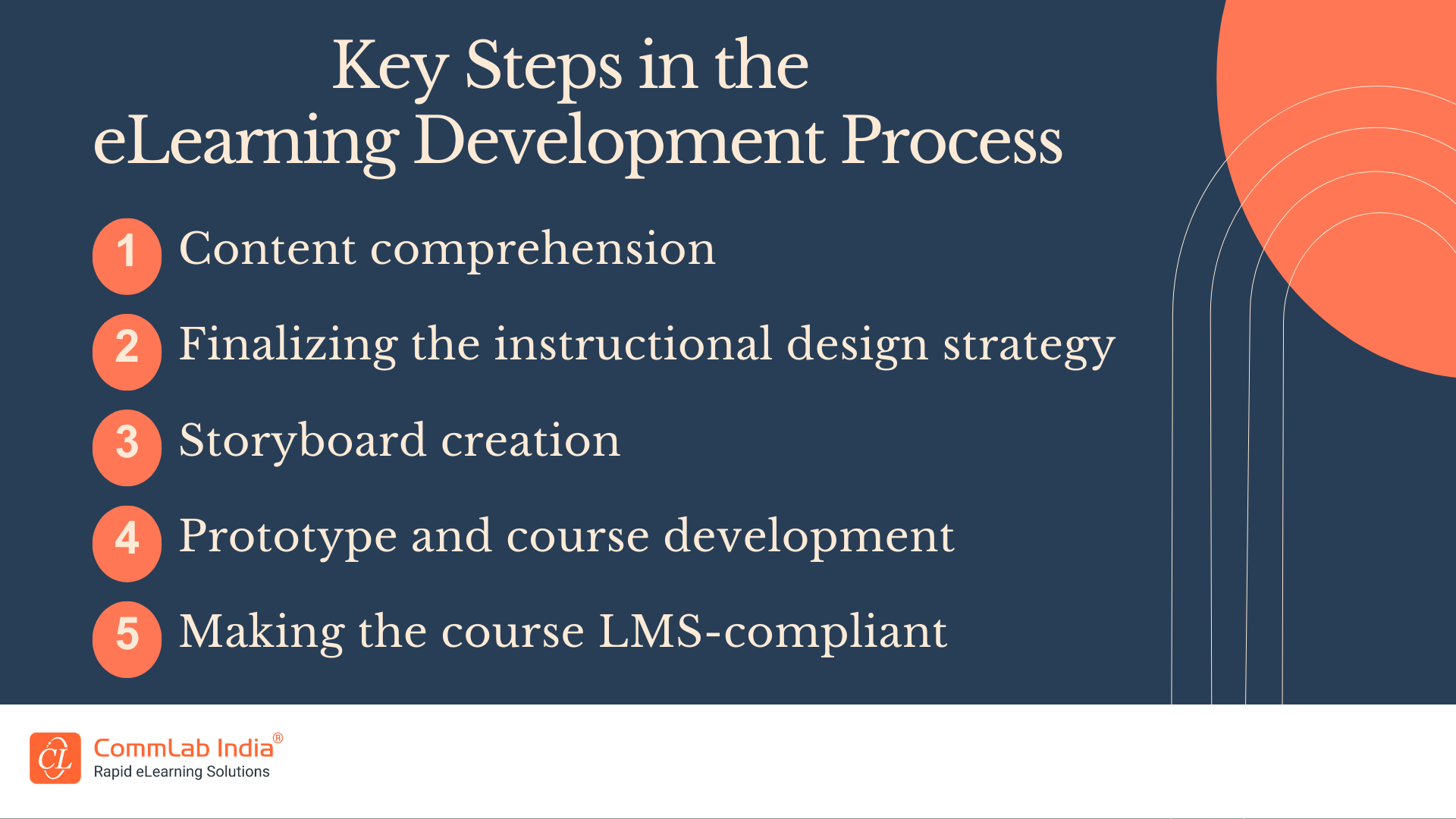 Key Steps in the eLearning Development Process

1 Content comprehension

2 Finalizing the instructional design strategy

3 Storyboard creation

4 Prototype and course development

5 Making the course LMS-compliant

CL CommLab India®
Rapid eLearning Solutions